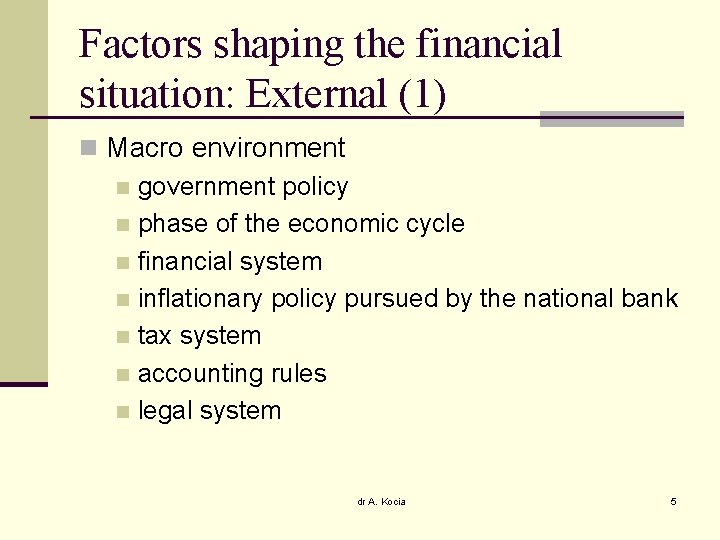 Factors shaping the financial situation: External (1)

Macro environment

government policy

phase of the economic cycle

financial system

inflationary policy pursued by the national bank

tax system

accounting rules

legal system

dr A. Kocia

5